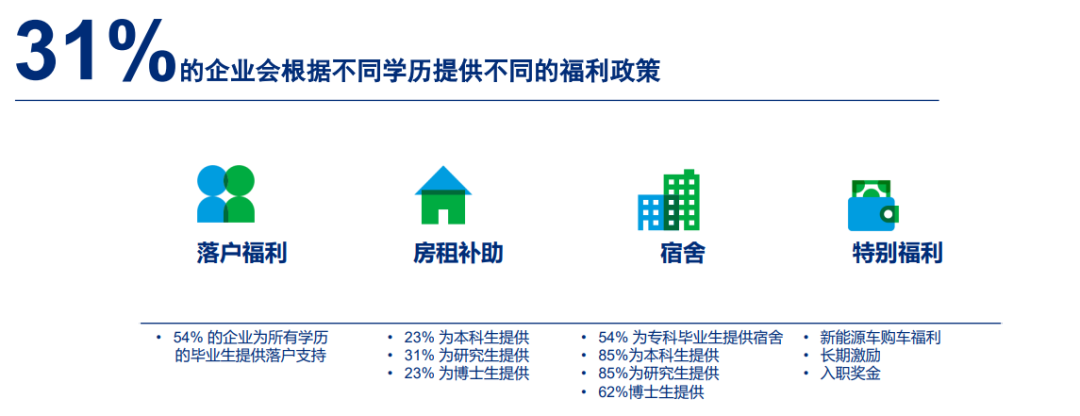 31%的企业会根据不同学历提供不同的福利政策

落户福利

房租补助

宿舍

特别福利

• 54% 的企业为所有学历的毕业生提供落户支持

• 23% 为本科生提供
• 31% 为研究生提供
• 23% 为博士生提供

• 54% 为专科毕业生提供宿舍
• 85%为本科生提供
• 85%为研究生提供
• 62%博士生提供

• 新能源车购车福利
• 长期激励
• 入职奖金